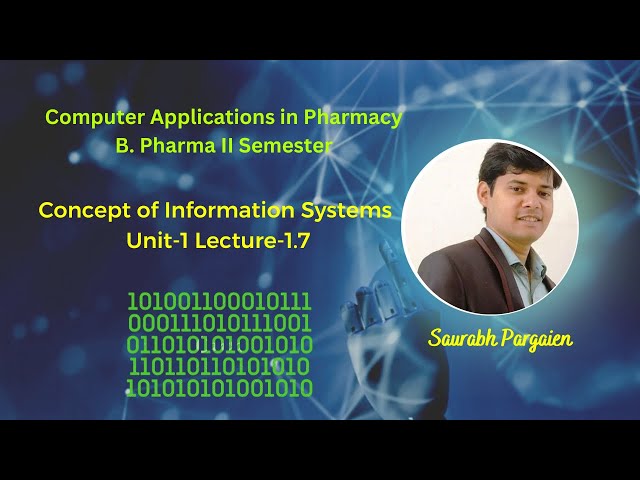 Computer Applications in Pharmacy
B. Pharma II Semester

Concept of Information Systems
Unit-1 Lecture-1.7

101001100010111
000111010111001
011010101001010
110110110101010
101010101001010

Saurabh Pargaien